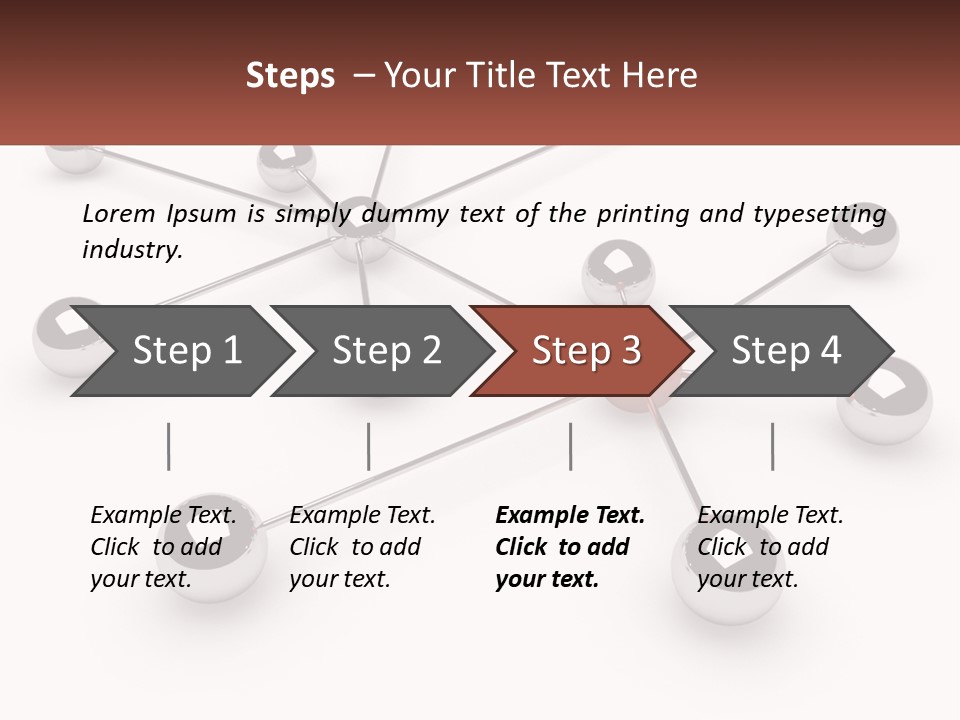 Steps – Your Title Text Here

Lorem Ipsum is simply dummy text of the printing and typesetting industry.

Step 1
Step 2
Step 3
Step 4

Example Text. Click to add your text.

Example Text. Click to add your text.

Example Text. Click to add your text.

Example Text. Click to add your text.